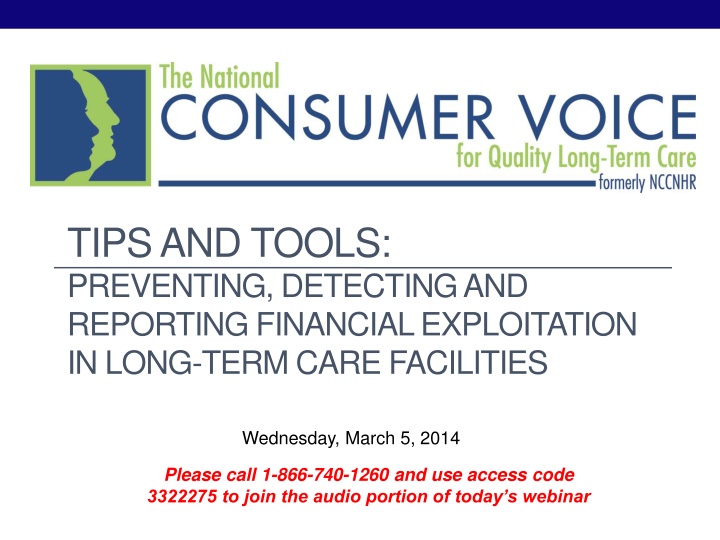 The National
CONSUMER VOICE
for Quality Long-Term Care
formerly NCCNHR

TIPS AND TOOLS:
PREVENTING, DETECTING AND REPORTING FINANCIAL EXPLOITATION IN LONG-TERM CARE FACILITIES

Wednesday, March 5, 2014

Please call 1-866-740-1260 and use access code 3322275 to join the audio portion of today's webinar